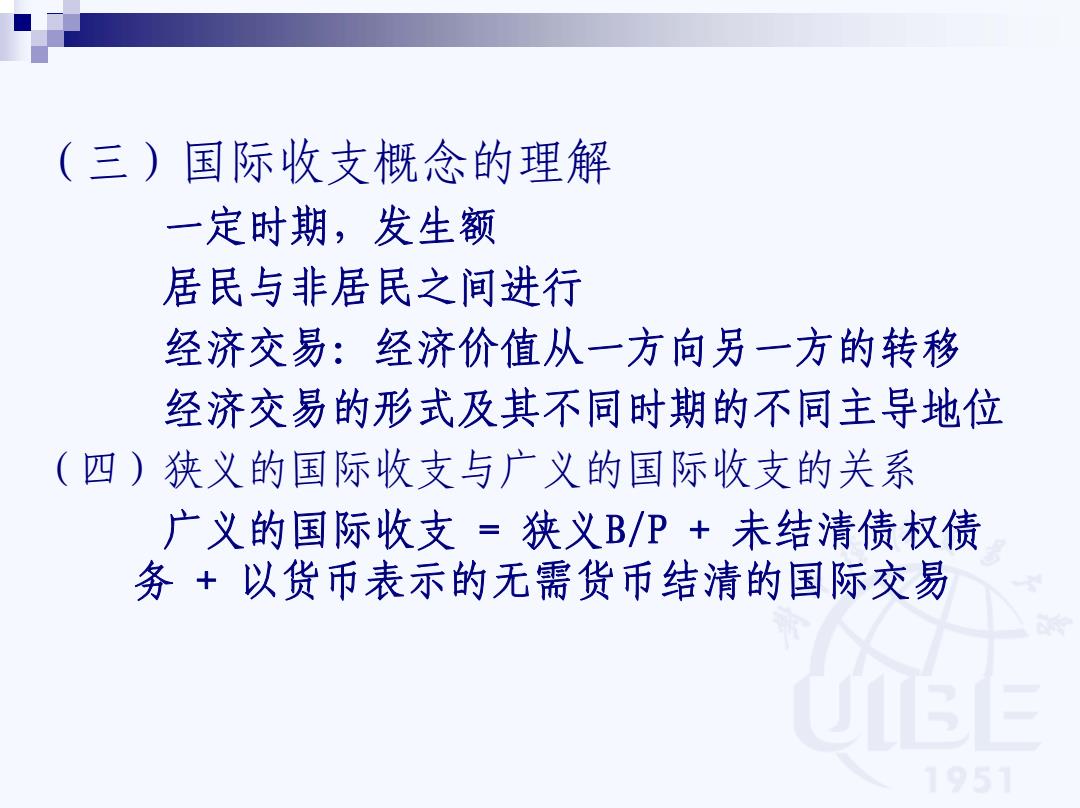 （三）国际收支概念的理解

一定时期，发生额

居民与非居民之间进行

经济交易：经济价值从一方向另一方的转移

经济交易的形式及其不同时期的不同主导地位

（四）狭义的国际收支与广义的国际收支的关系

广义的国际收支 = 狭义B/P + 未结清债权债务 + 以货币表示的无需货币结清的国际交易

UIBE
1951